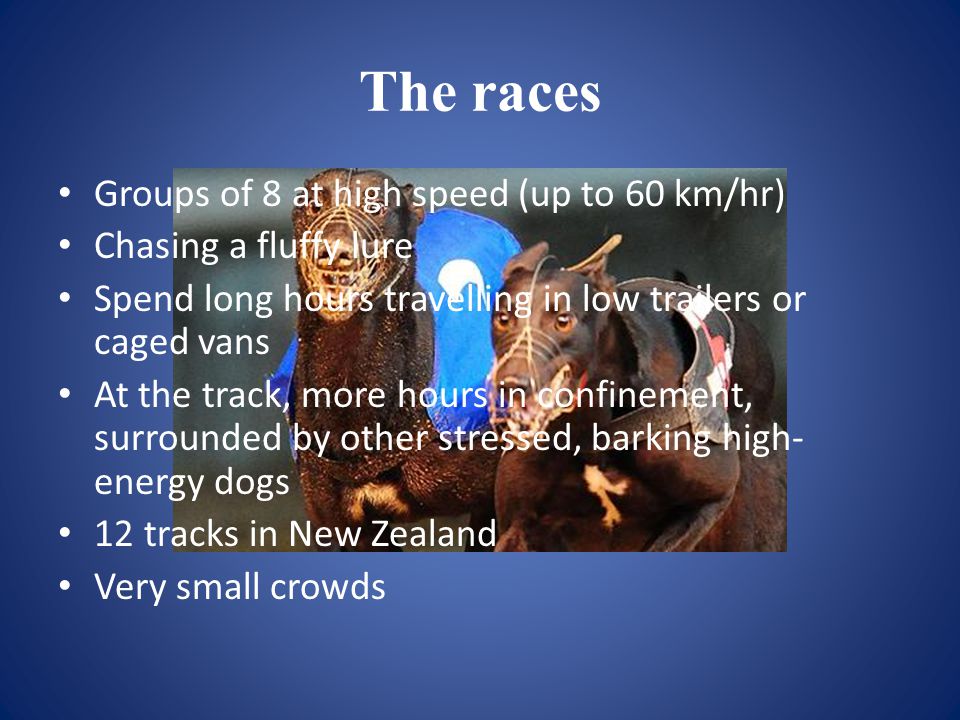 The races

• Groups of 8 at high speed (up to 60 km/hr)
• Chasing a fluffy lure
• Spend long hours travelling in low trailers or caged vans
• At the track, more hours in confinement, surrounded by other stressed, barking high-energy dogs
• 12 tracks in New Zealand
• Very small crowds